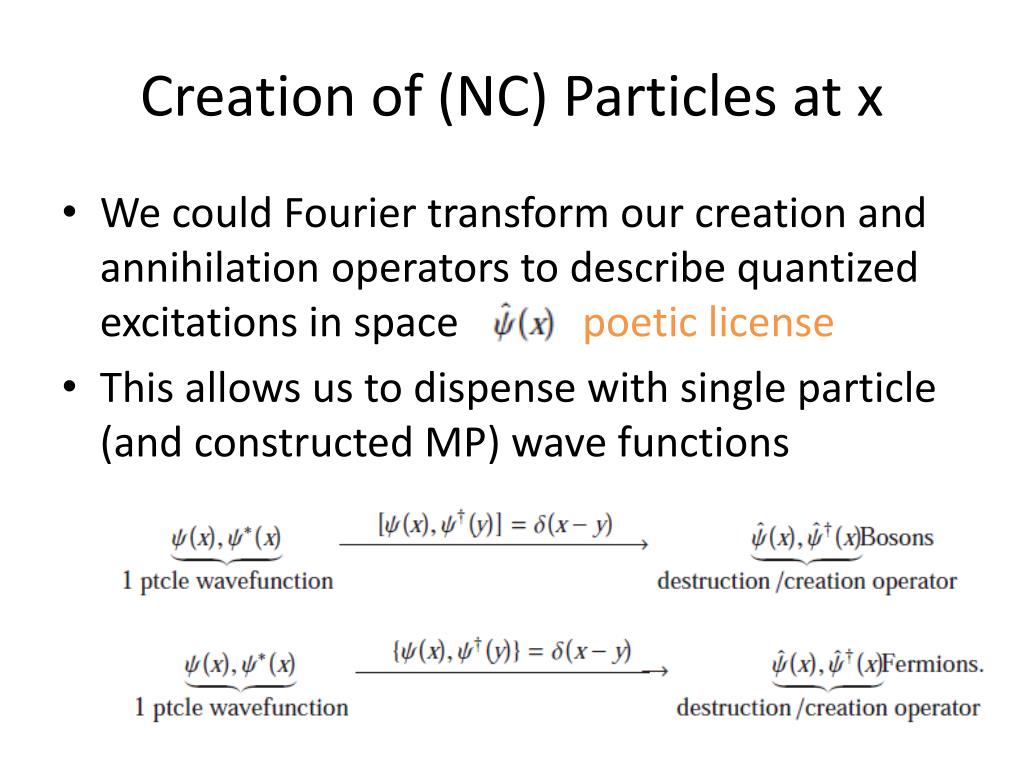 Creation of (NC) Particles at x

• We could Fourier transform our creation and annihilation operators to describe quantized excitations in space $\hat{\psi}(x)$ poetic license

• This allows us to dispense with single particle (and constructed MP) wave functions

$\underbrace{\psi(x), \psi^*(x)}_{\text{1 ptcle wavefunction}} \xrightarrow{[\psi(x), \psi^\dagger(y)] = \delta(x-y)} \underbrace{\hat{\psi}(x), \hat{\psi}^\dagger(x)}_{\text{destruction /creation operator}}$ Bosons

$\underbrace{\psi(x), \psi^*(x)}_{\text{1 ptcle wavefunction}} \xrightarrow{\{\psi(x), \psi^\dagger(y)\} = \delta(x-y)} \underbrace{\hat{\psi}(x), \hat{\psi}^\dagger(x)}_{\text{destruction /creation operator}}$ Fermions.